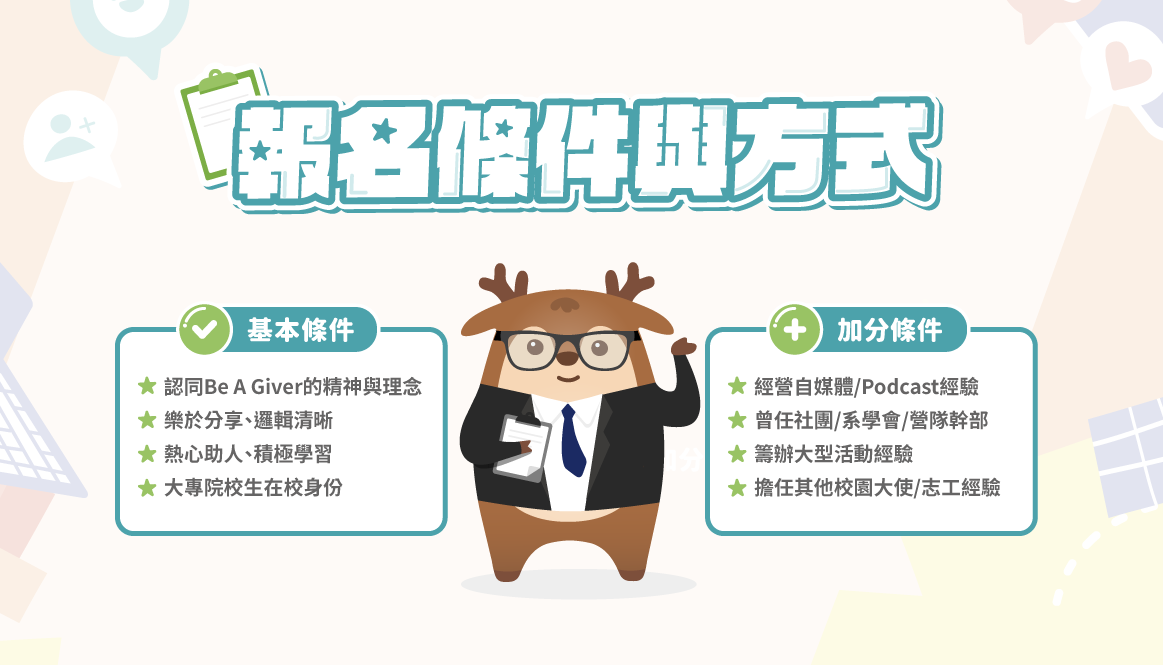 報名條件與方式

基本條件

★ 認同Be A Giver的精神與理念
★ 樂於分享、邏輯清晰
★ 熱心助人、積極學習
★ 大專院校生在校身份

加分條件

★ 經營自媒體/Podcast經驗
★ 曾任社團/系學會/營隊幹部
★ 籌辦大型活動經驗
★ 擔任其他校園大使/志工經驗